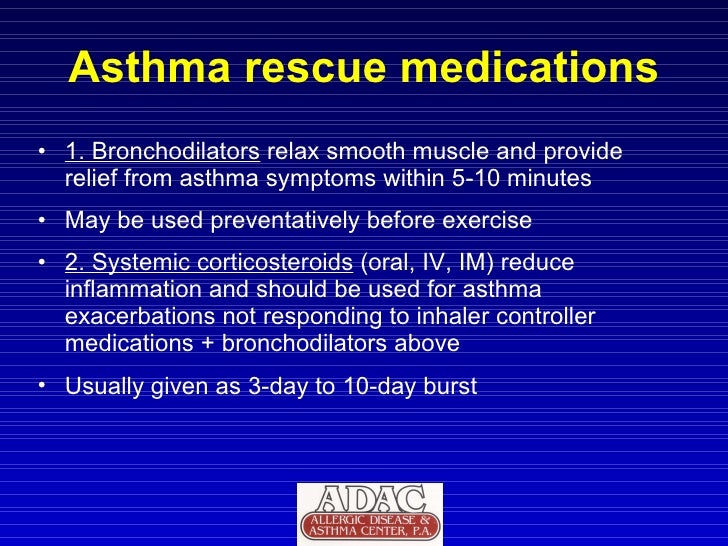 Asthma rescue medications

• 1. Bronchodilators relax smooth muscle and provide relief from asthma symptoms within 5-10 minutes

• May be used preventatively before exercise

• 2. Systemic corticosteroids (oral, IV, IM) reduce inflammation and should be used for asthma exacerbations not responding to inhaler controller medications + bronchodilators above

• Usually given as 3-day to 10-day burst

ADAC
ALLERGIC DISEASE & ASTHMA CENTER, P.A.